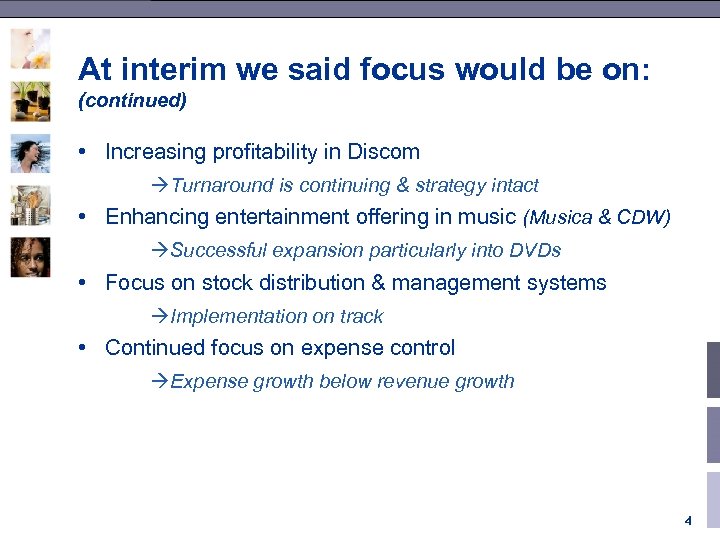 At interim we said focus would be on:
(continued)

• Increasing profitability in Discom

→Turnaround is continuing & strategy intact

• Enhancing entertainment offering in music (Musica & CDW)

→Successful expansion particularly into DVDs

• Focus on stock distribution & management systems

→Implementation on track

• Continued focus on expense control

→Expense growth below revenue growth

4